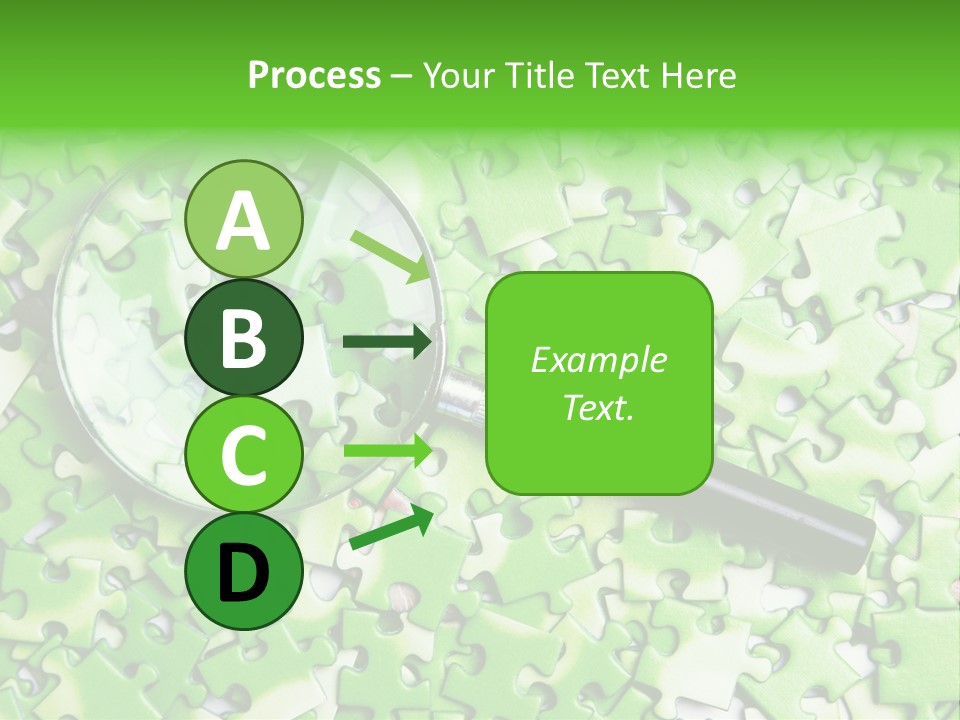 Process – Your Title Text Here

A

B

C

D

Example Text.